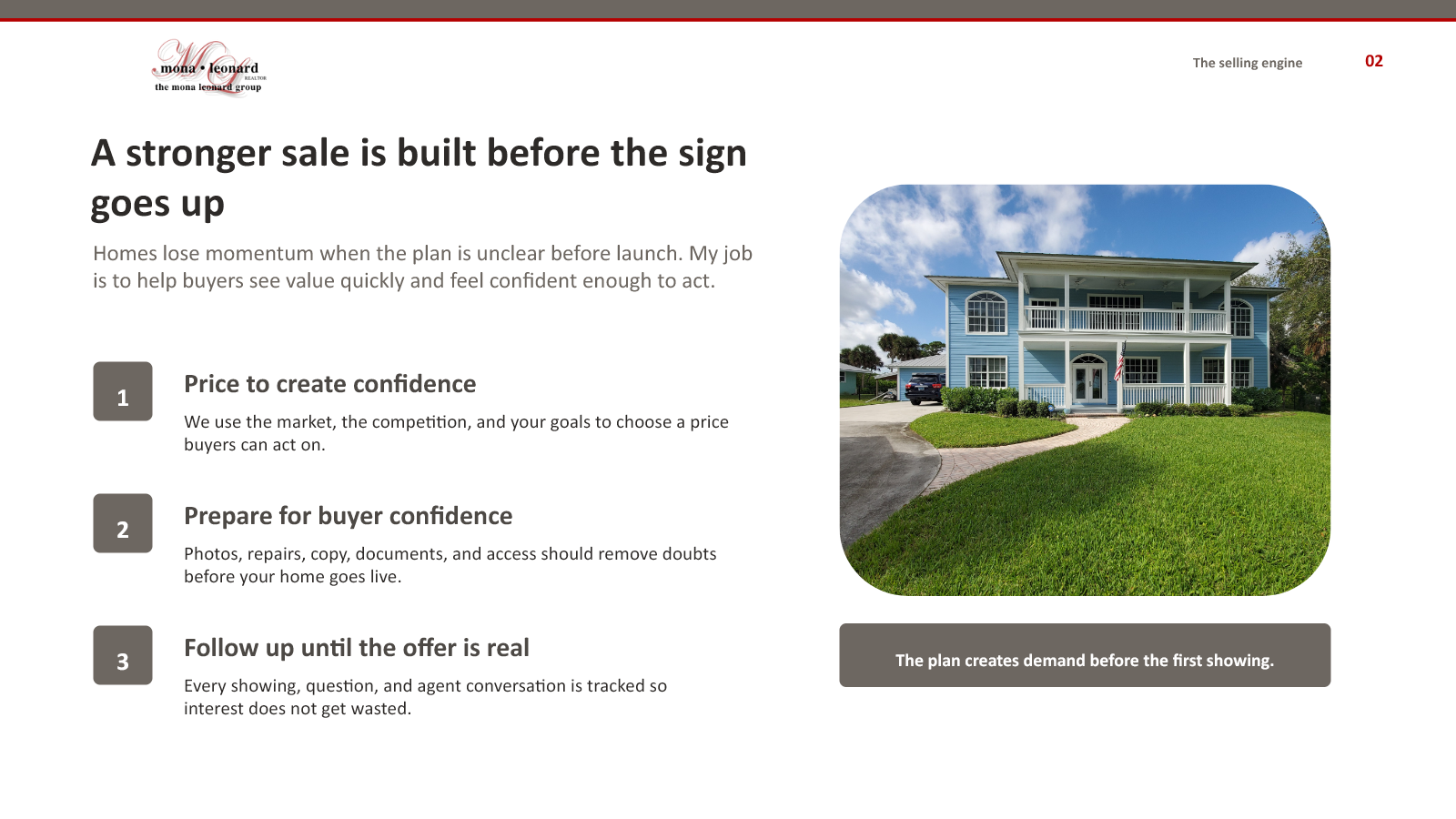 mona • leonard
REALTOR
the mona leonard group

The selling engine

02

A stronger sale is built before the sign goes up

Homes lose momentum when the plan is unclear before launch. My job is to help buyers see value quickly and feel confident enough to act.

1

Price to create confidence

We use the market, the competition, and your goals to choose a price buyers can act on.

2

Prepare for buyer confidence

Photos, repairs, copy, documents, and access should remove doubts before your home goes live.

3

Follow up until the offer is real

Every showing, question, and agent conversation is tracked so interest does not get wasted.

The plan creates demand before the first showing.